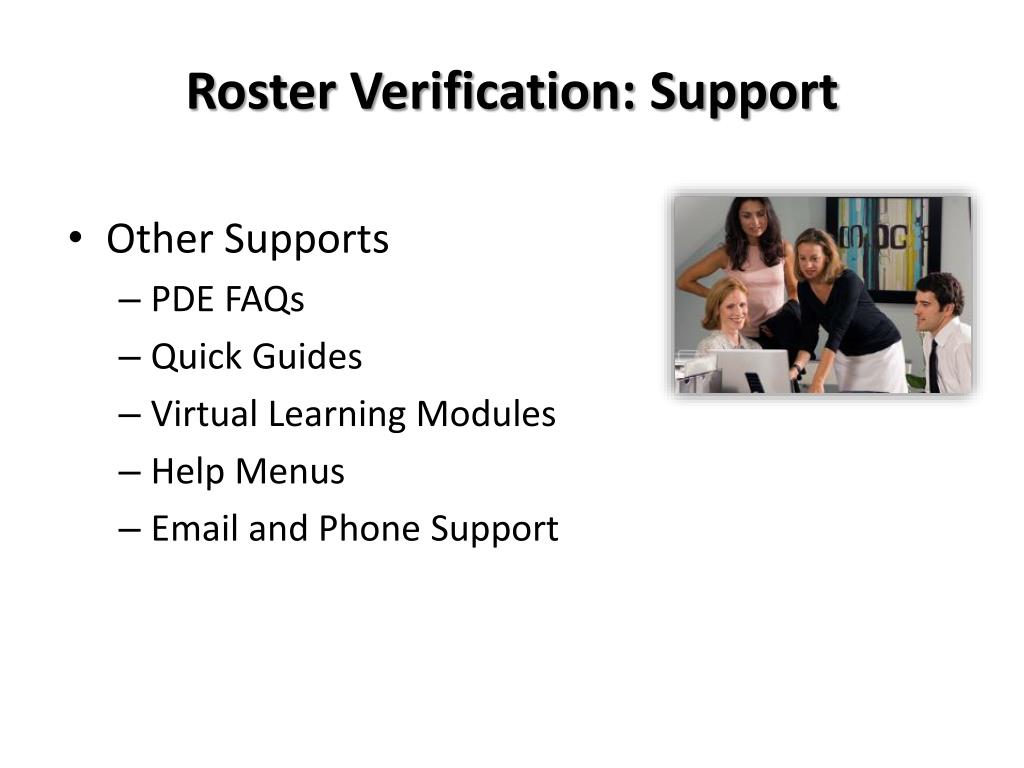 Roster Verification: Support

• Other Supports
  – PDE FAQs
  – Quick Guides
  – Virtual Learning Modules
  – Help Menus
  – Email and Phone Support